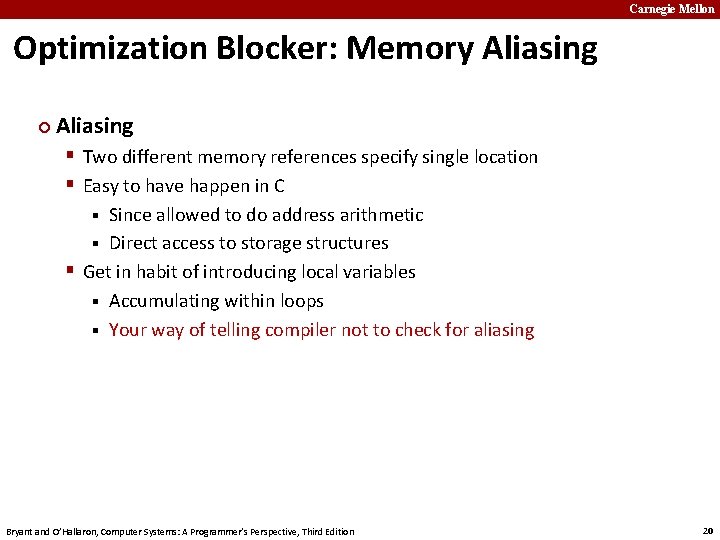 Carnegie Mellon

Optimization Blocker: Memory Aliasing

Aliasing
Two different memory references specify single location
Easy to have happen in C
Since allowed to do address arithmetic
Direct access to storage structures
Get in habit of introducing local variables
Accumulating within loops
Your way of telling compiler not to check for aliasing

Bryant and O'Hallaron, Computer Systems: A Programmer's Perspective, Third Edition

20